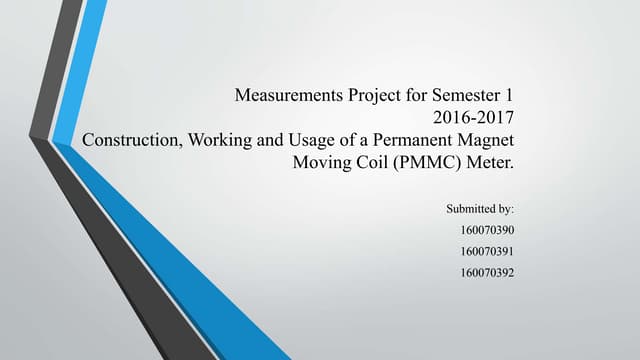 Measurements Project for Semester 1
2016-2017
Construction, Working and Usage of a Permanent Magnet Moving Coil (PMMC) Meter.

Submitted by:
160070390
160070391
160070392